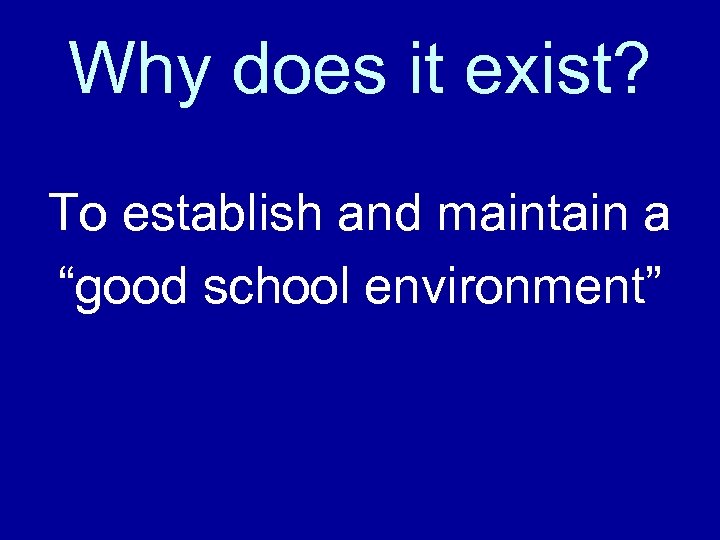 Why does it exist?

To establish and maintain a “good school environment”